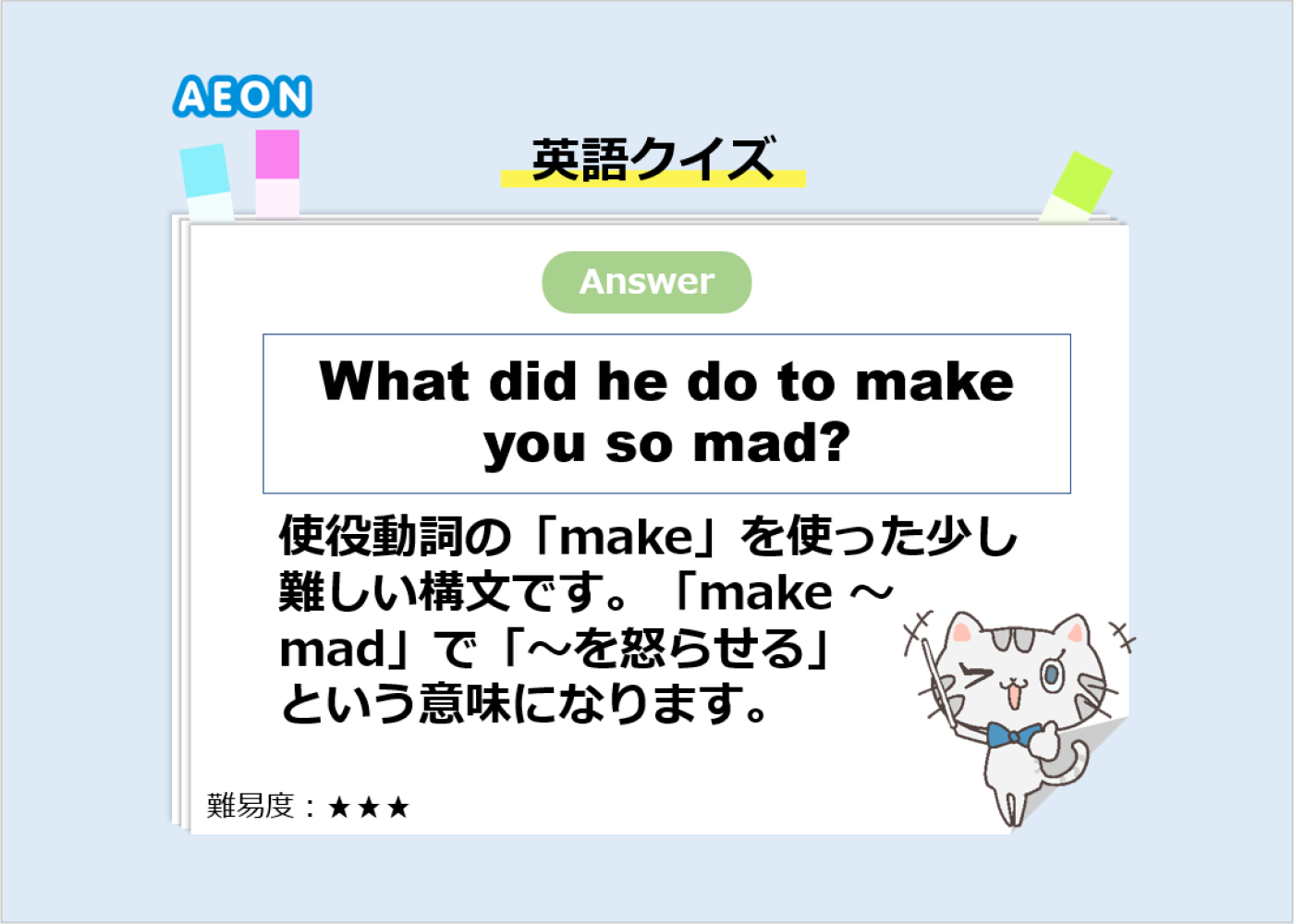 AEON

英語クイズ

Answer

What did he do to make you so mad?

使役動詞の「make」を使った少し難しい構文です。「make ～ mad」で「～を怒らせる」という意味になります。

難易度：★★★